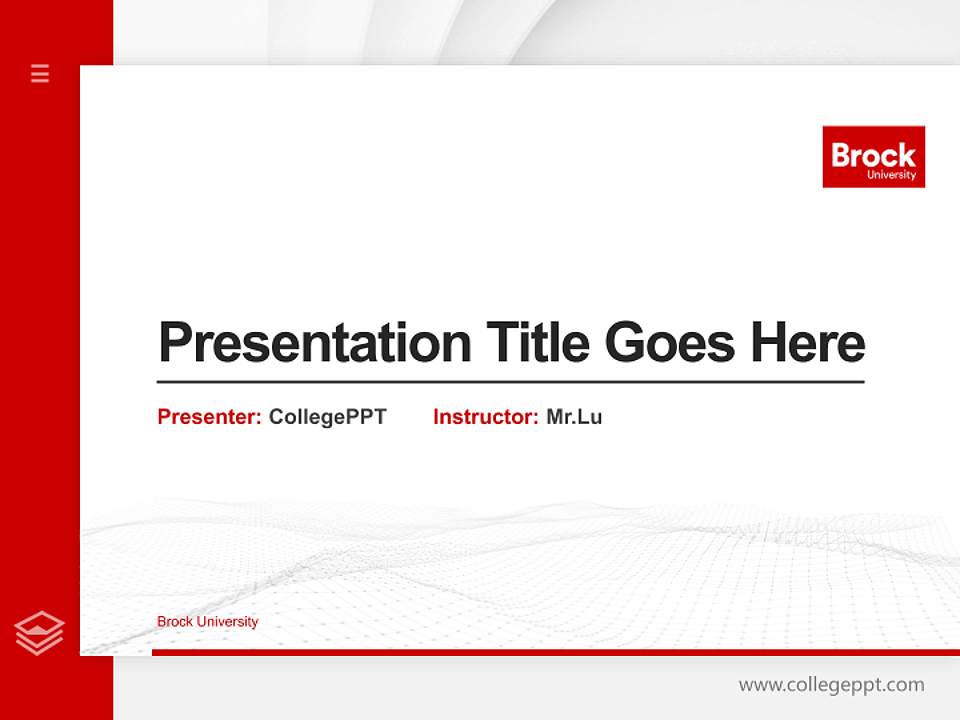 Brock
University

Presentation Title Goes Here

Presenter: CollegePPT Instructor: Mr.Lu

Brock University

www.collegeppt.com